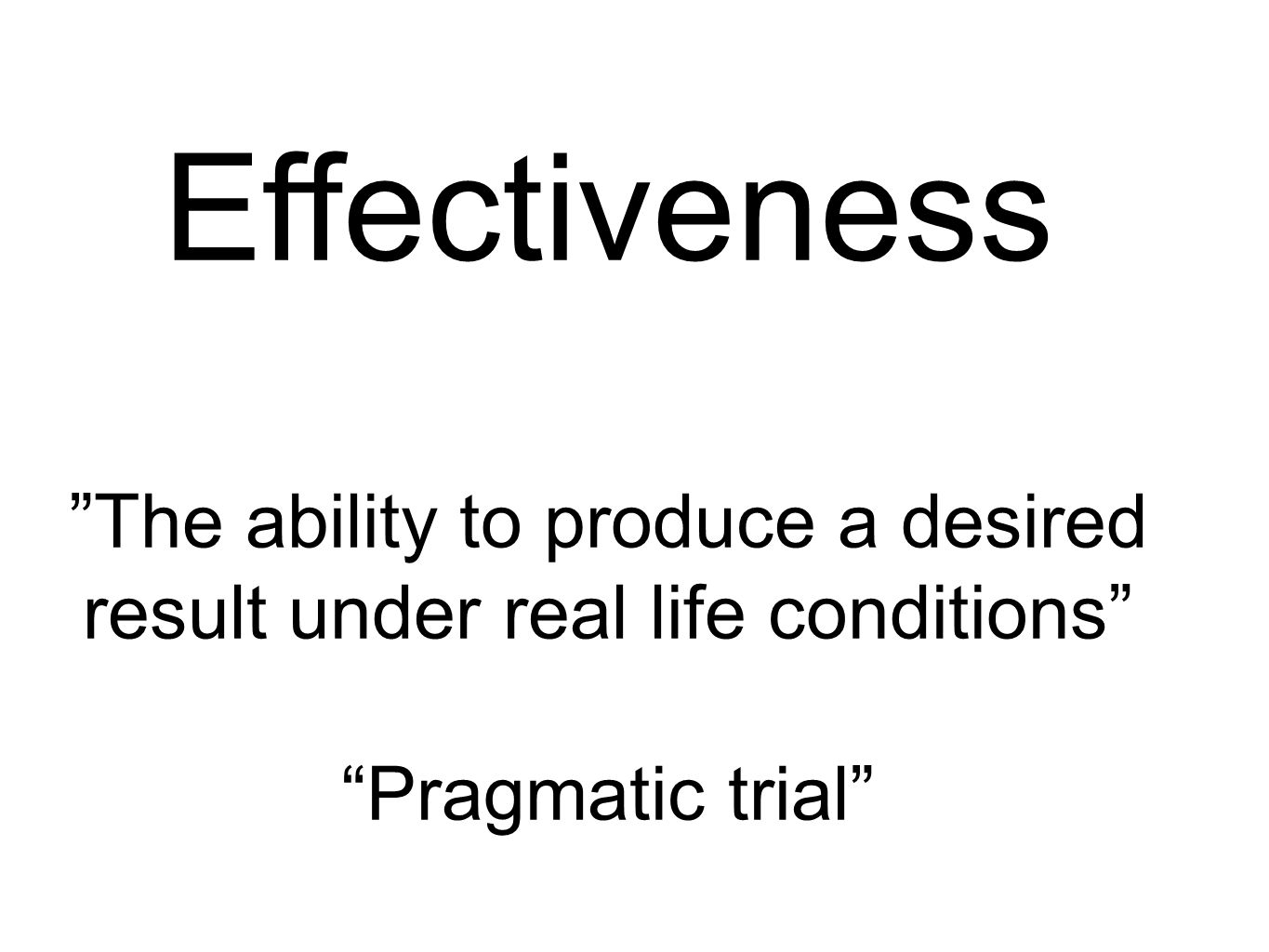 Effectiveness

”The ability to produce a desired result under real life conditions”

“Pragmatic trial”